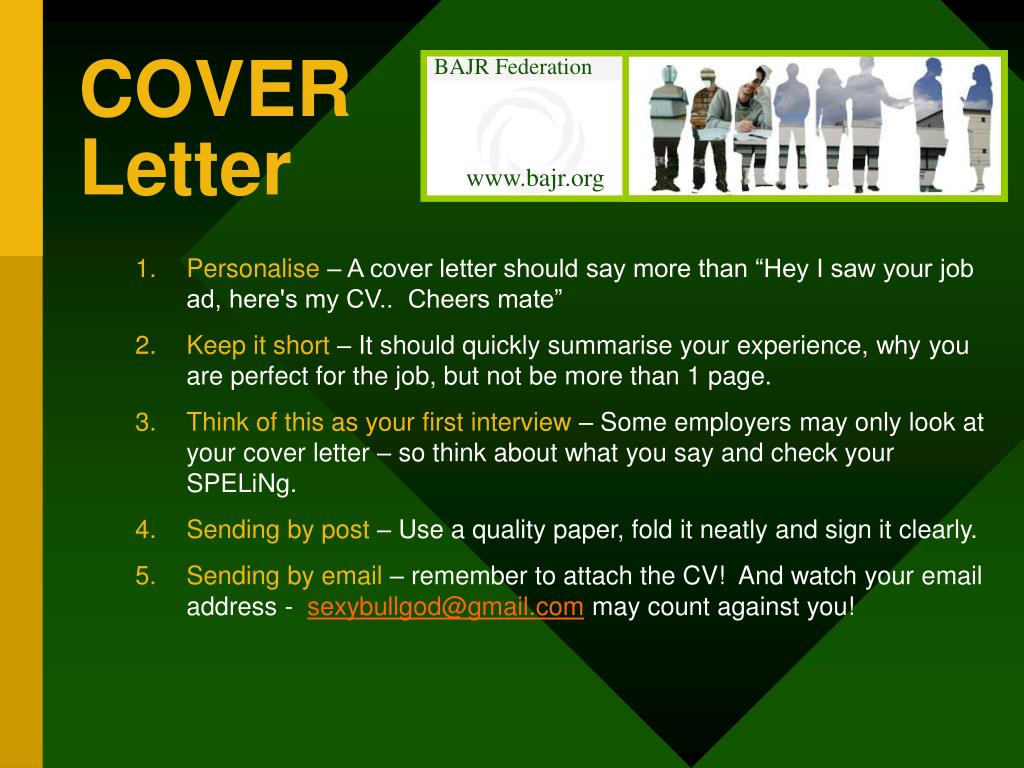 COVER Letter

BAJR Federation

www.bajr.org

1. Personalise – A cover letter should say more than “Hey I saw your job ad, here's my CV.. Cheers mate”
2. Keep it short – It should quickly summarise your experience, why you are perfect for the job, but not be more than 1 page.
3. Think of this as your first interview – Some employers may only look at your cover letter – so think about what you say and check your SPELiNg.
4. Sending by post – Use a quality paper, fold it neatly and sign it clearly.
5. Sending by email – remember to attach the CV! And watch your email address - sexybullgod@gmail.com may count against you!